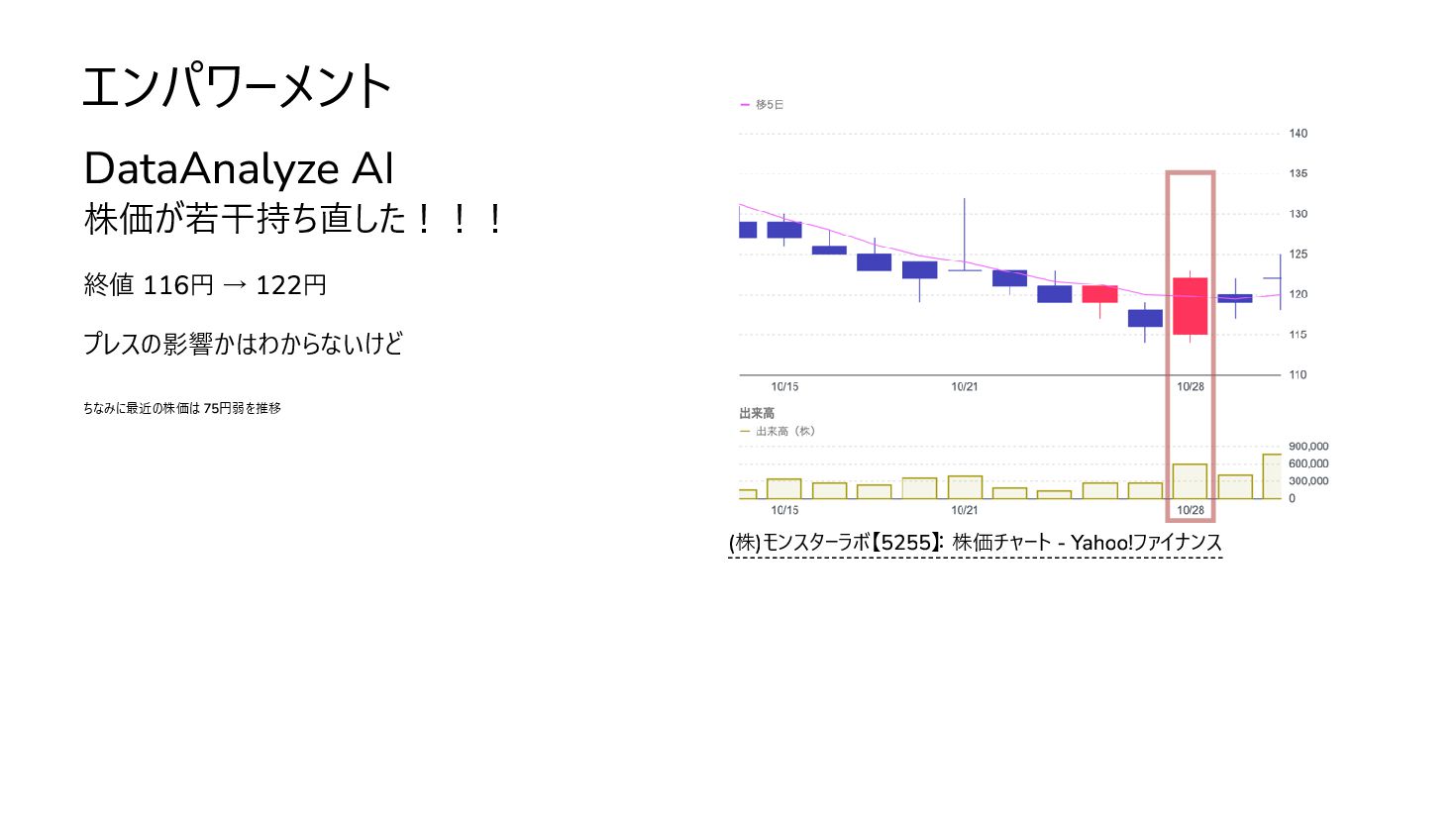 エンパワーメント

DataAnalyze AI
株価が若干持ち直した！！！

終値 116円 → 122円

プレスの影響かはわからないけど

ちなみに最近の株価は 75円弱を推移

移5日

140
135
130
125
120
115
110

10/15
10/21
10/28

出来高
出来高（株）

900,000
600,000
300,000
0

10/15
10/21
10/28

(株)モンスターラボ【5255】: 株価チャート - Yahoo!ファイナンス